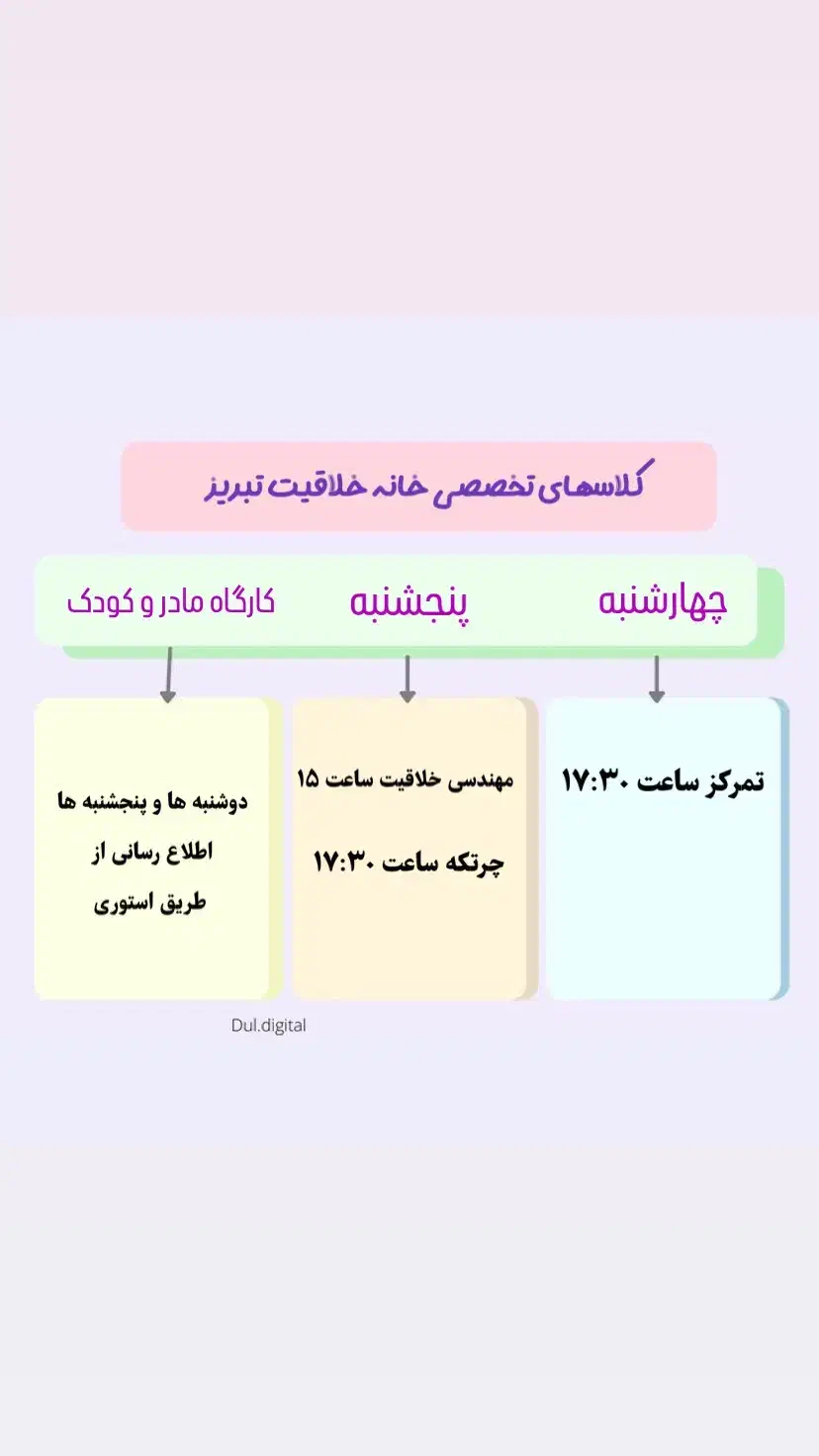 کلاسهای تخصصی خانه خلاقیت تبریز

چهارشنبه
پنجشنبه
کارگاه مادر و کودک

تمرکز ساعت ۱۷:۳۰

مهندسی خلاقیت ساعت ۱۵

چرتکه ساعت ۱۷:۳۰

دوشنبه ها و پنجشنبه ها اطلاع رسانی از طریق استوری

Dul.digital